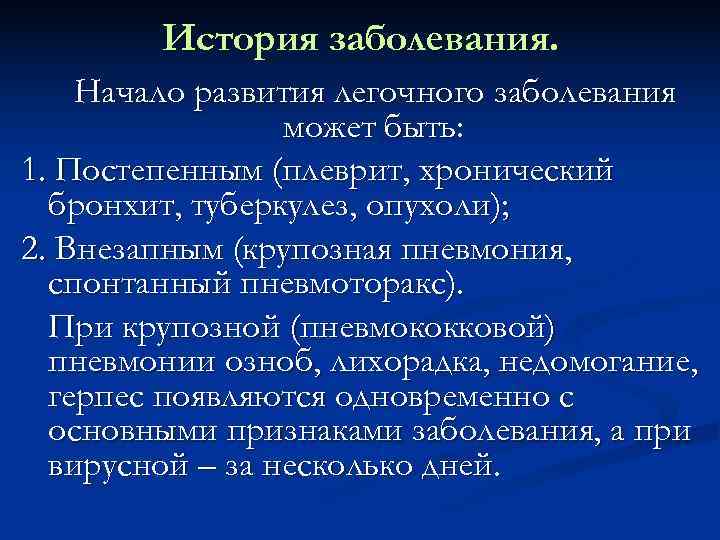 История заболевания.

Начало развития легочного заболевания может быть:

1. Постепенным (плеврит, хронический бронхит, туберкулез, опухоли);

2. Внезапным (крупозная пневмония, спонтанный пневмоторакс).

При крупозной (пневмококковой) пневмонии озноб, лихорадка, недомогание, герпес появляются одновременно с основными признаками заболевания, а при вирусной – за несколько дней.